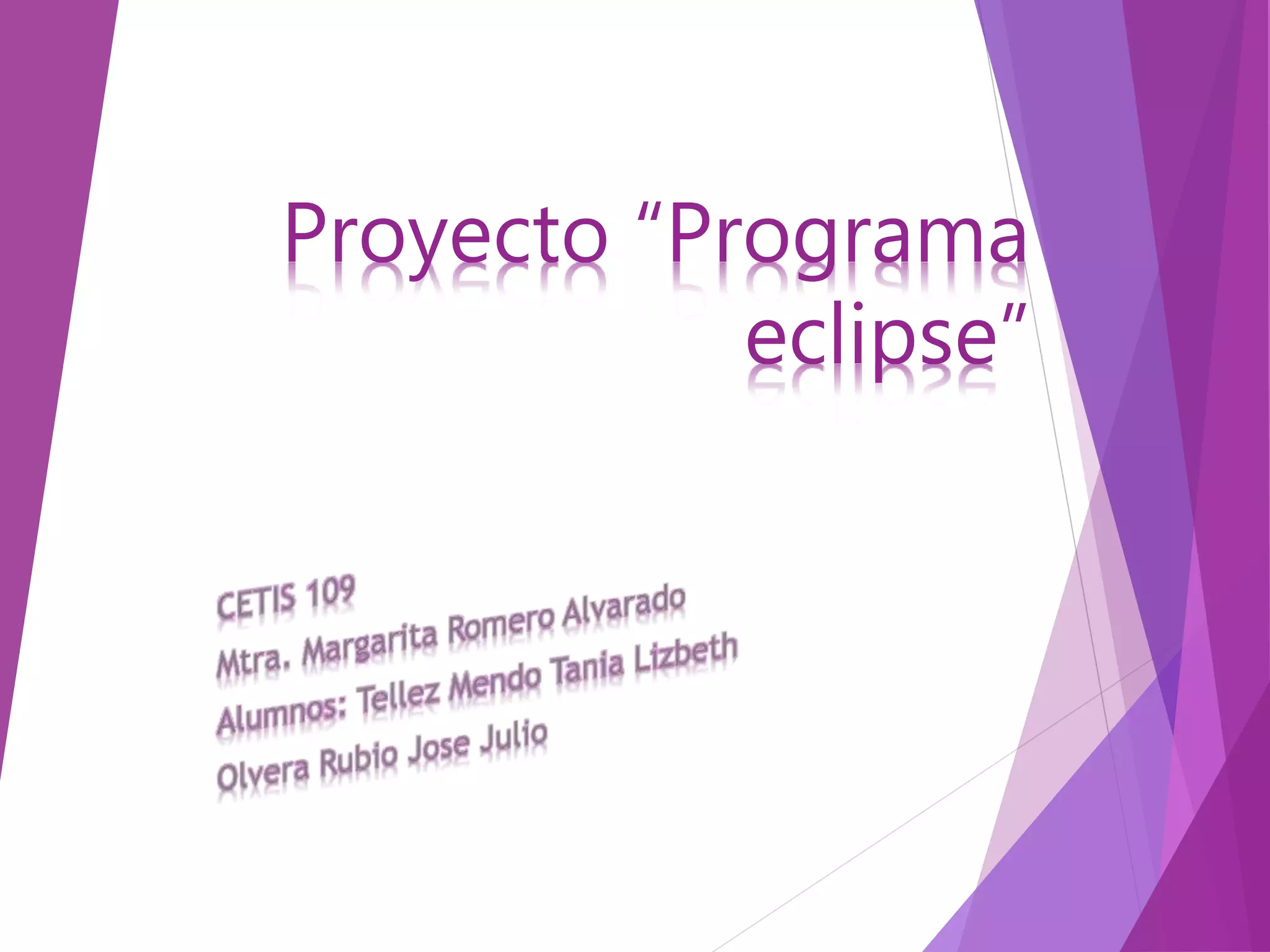 Proyecto “Programa eclipse”

CETIS 109
Mtra. Margarita Romero Alvarado
Alumnos: Tellez Mendo Tania Lizbeth
Olvera Rubio Jose Julio